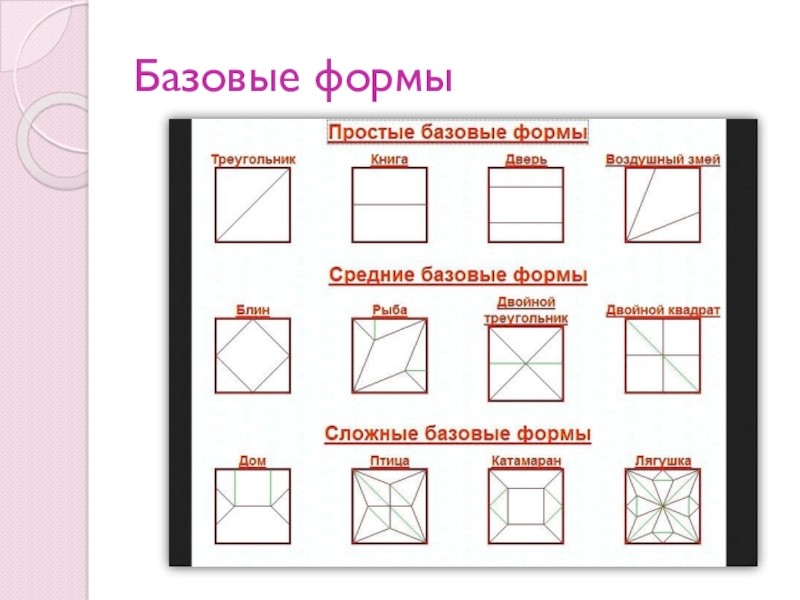 Базовые формы

Простые базовые формы

Треугольник

Книга

Дверь

Воздушный змей

Средние базовые формы

Блин

Рыба

Двойной треугольник

Двойной квадрат

Сложные базовые формы

Дом

Птица

Катамаран

Лягушка